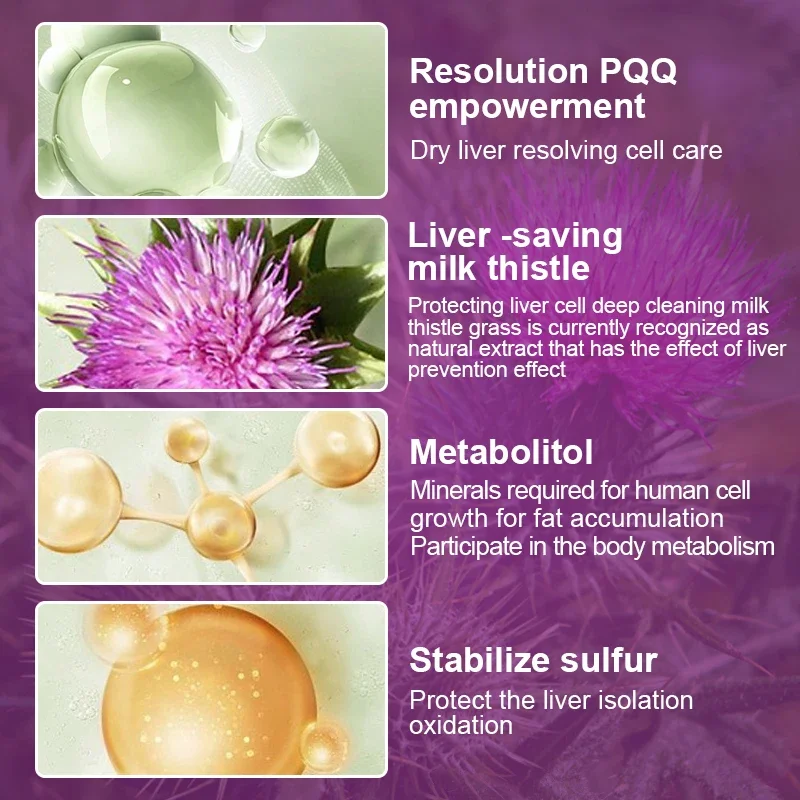 Resolution PQQ empowerment

Dry liver resolving cell care

Liver -saving milk thistle

Protecting liver cell deep cleaning milk thistle grass is currently recognized as natural extract that has the effect of liver prevention effect

Metabolitol

Minerals required for human cell growth for fat accumulation
Participate in the body metabolism

Stabilize sulfur

Protect the liver isolation oxidation